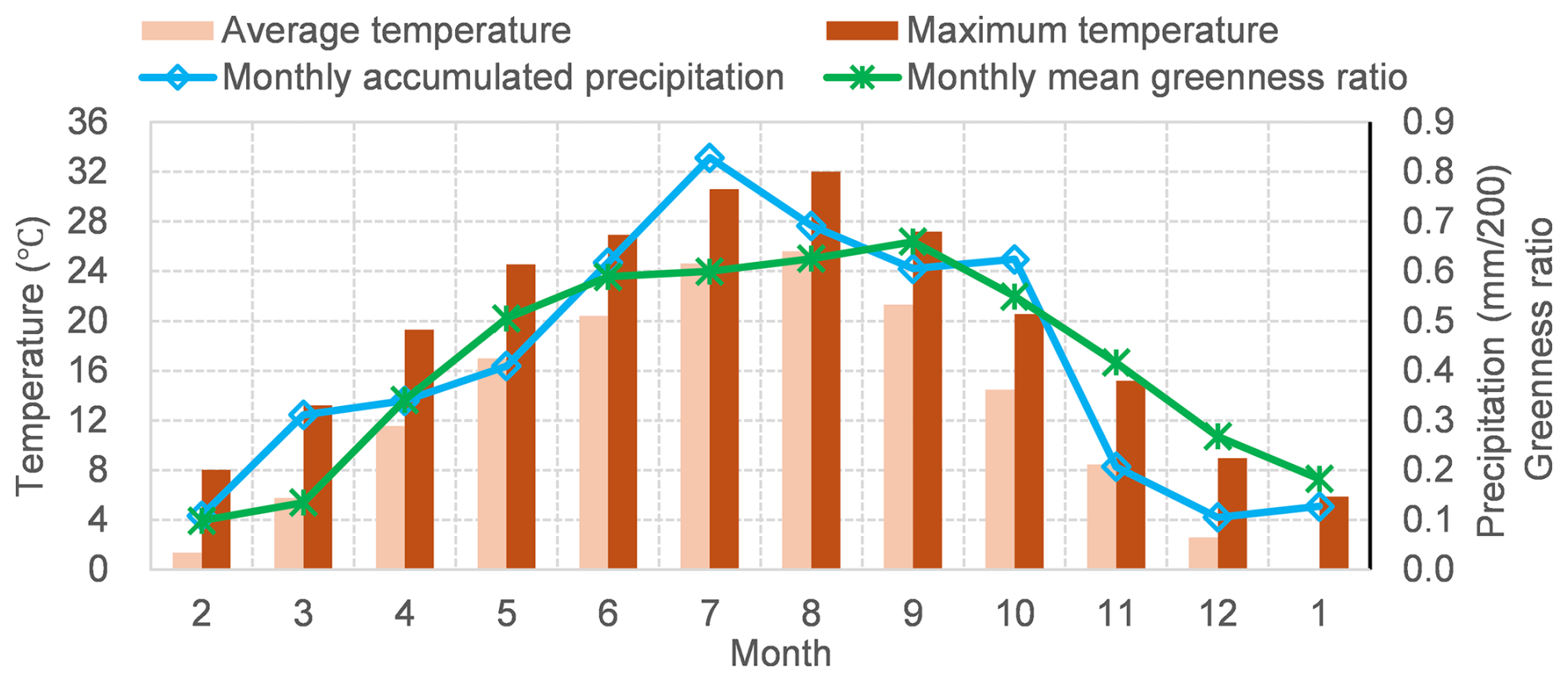 Average temperature
Maximum temperature
Monthly accumulated precipitation
Monthly mean greenness ratio

Temperature (°C)
36
32
28
24
20
16
12
8
4
0

0.9
0.8
0.7
0.6
0.5
0.4
0.3
0.2
0.1
0.0

Precipitation (mm/200)
Greenness ratio

2 3 4 5 6 7 8 9 10 11 12 1
Month